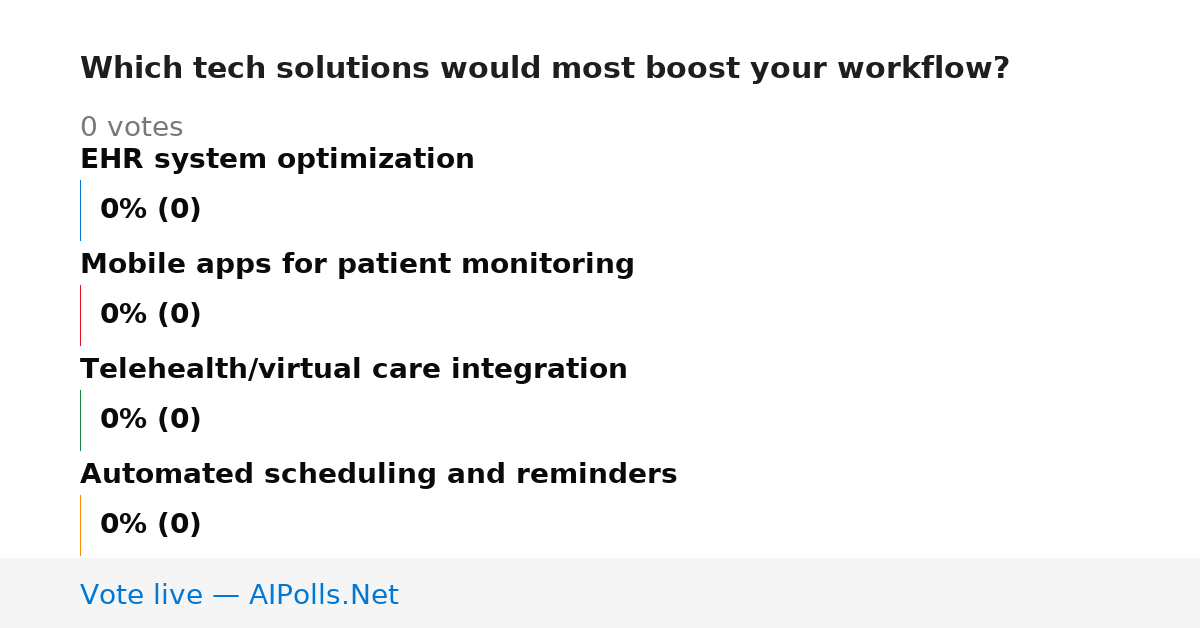 Which tech solutions would most boost your workflow?

0 votes

EHR system optimization

0% (0)

Mobile apps for patient monitoring

0% (0)

Telehealth/virtual care integration

0% (0)

Automated scheduling and reminders

0% (0)

Vote live — AIPolls.Net